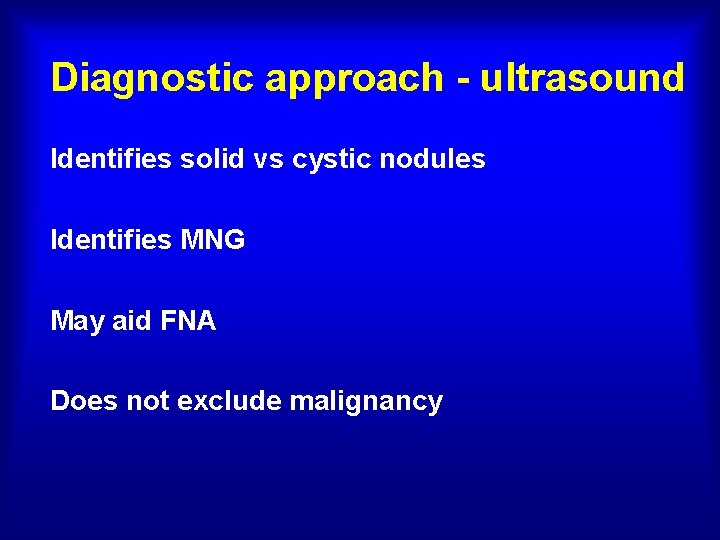 Diagnostic approach - ultrasound

Identifies solid vs cystic nodules

Identifies MNG

May aid FNA

Does not exclude malignancy